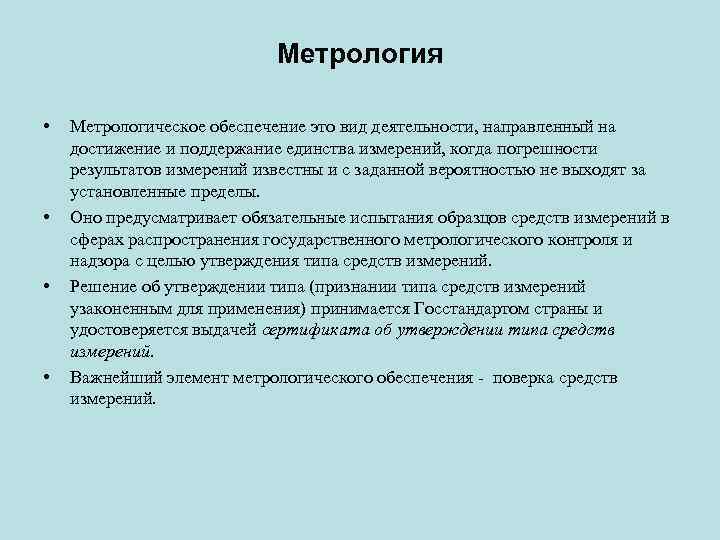 Метрология

• Метрологическое обеспечение это вид деятельности, направленный на достижение и поддержание единства измерений, когда погрешности результатов измерений известны и с заданной вероятностью не выходят за установленные пределы.

• Оно предусматривает обязательные испытания образцов средств измерений в сферах распространения государственного метрологического контроля и надзора с целью утверждения типа средств измерений.

• Решение об утверждении типа (признании типа средств измерений узаконенным для применения) принимается Госстандартом страны и удостоверяется выдачей сертификата об утверждении типа средств измерений.

• Важнейший элемент метрологического обеспечения - поверка средств измерений.